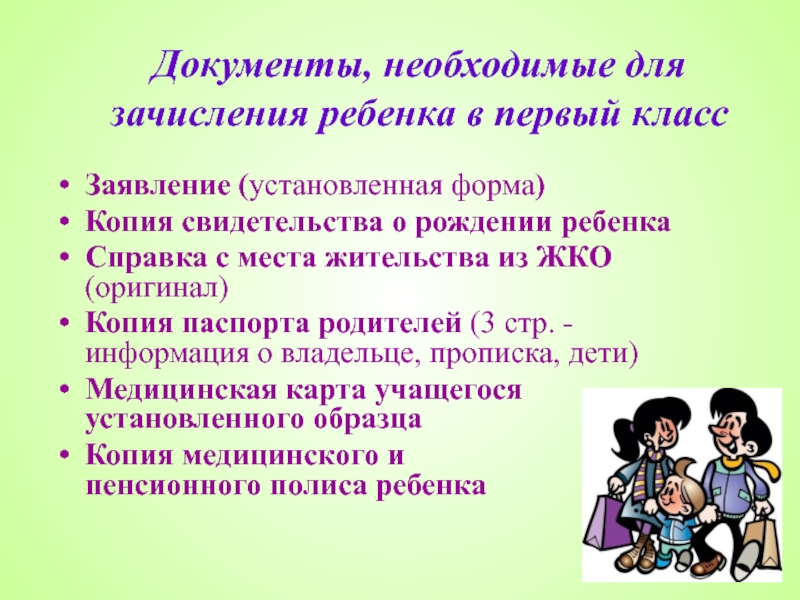 Документы, необходимые для зачисления ребенка в первый класс

• Заявление (установленная форма)
• Копия свидетельства о рождении ребенка
• Справка с места жительства из ЖКО (оригинал)
• Копия паспорта родителей (3 стр. - информация о владельце, прописка, дети)
• Медицинская карта учащегося установленного образца
• Копия медицинского и пенсионного полиса ребенка